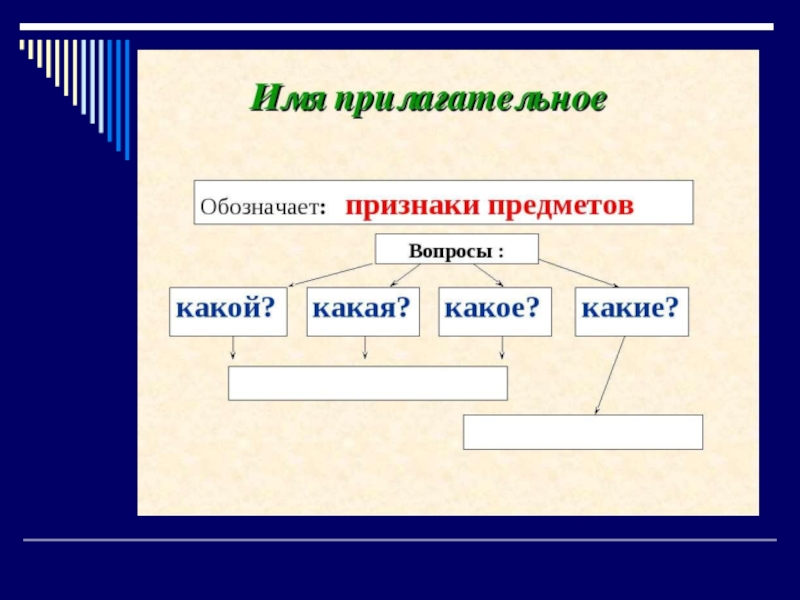 Имя прилагательное

Обозначает: признаки предметов

Вопросы :

какой? какая? какое? какие?